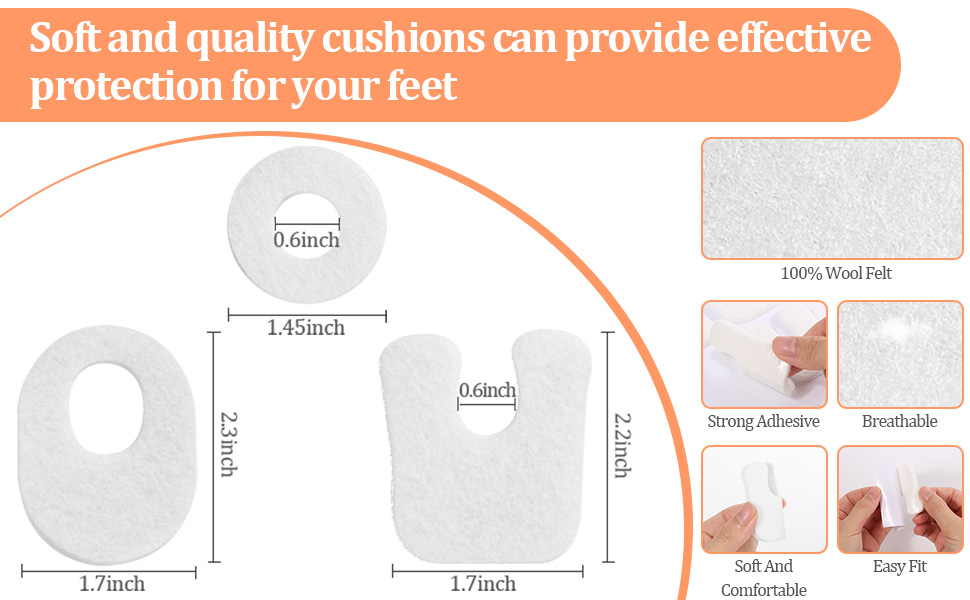 Soft and quality cushions can provide effective protection for your feet

0.6inch

1.45inch

2.3inch

1.7inch

0.6inch

2.2inch

1.7inch

100% Wool Felt

Strong Adhesive

Breathable

Soft And Comfortable

Easy Fit